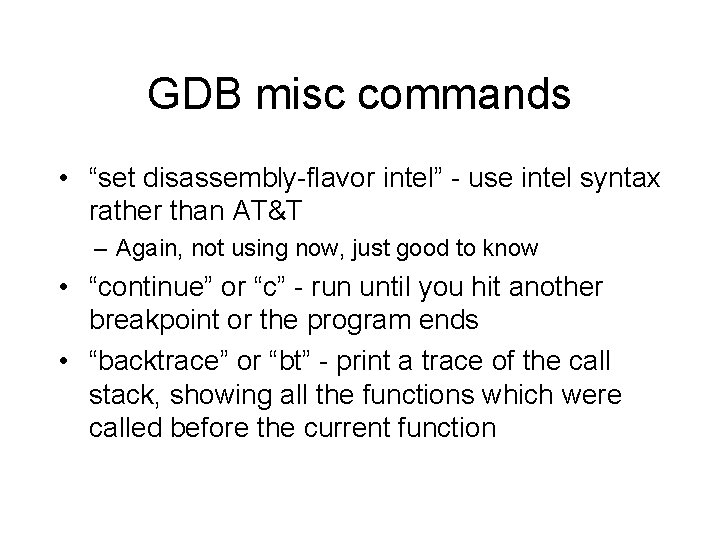 GDB misc commands

• “set disassembly-flavor intel” - use intel syntax rather than AT&T
– Again, not using now, just good to know
• “continue” or “c” - run until you hit another breakpoint or the program ends
• “backtrace” or “bt” - print a trace of the call stack, showing all the functions which were called before the current function